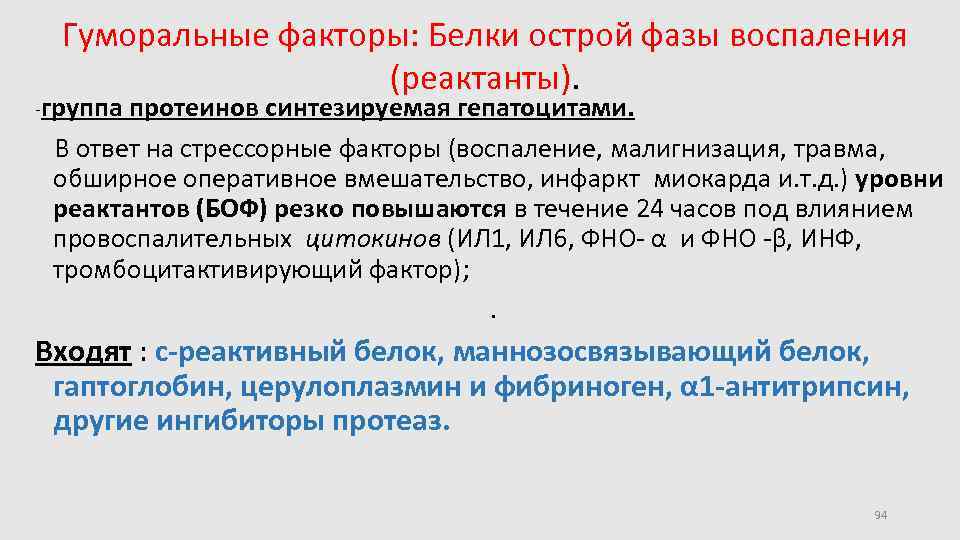 Гуморальные факторы: Белки острой фазы воспаления (реактанты).

-группа протеинов синтезируемая гепатоцитами.

В ответ на стрессорные факторы (воспаление, малигнизация, травма, обширное оперативное вмешательство, инфаркт миокарда и.т.д.) уровни реактантов (БОФ) резко повышаются в течение 24 часов под влиянием провоспалительных цитокинов (ИЛ1, ИЛ6, ФНО- α и ФНО -β, ИНФ, тромбоцитактивирующий фактор);

.

Входят : с-реактивный белок, маннозосвязывающий белок, гаптоглобин, церулоплазмин и фибриноген, α1-антитрипсин, другие ингибиторы протеаз.

94